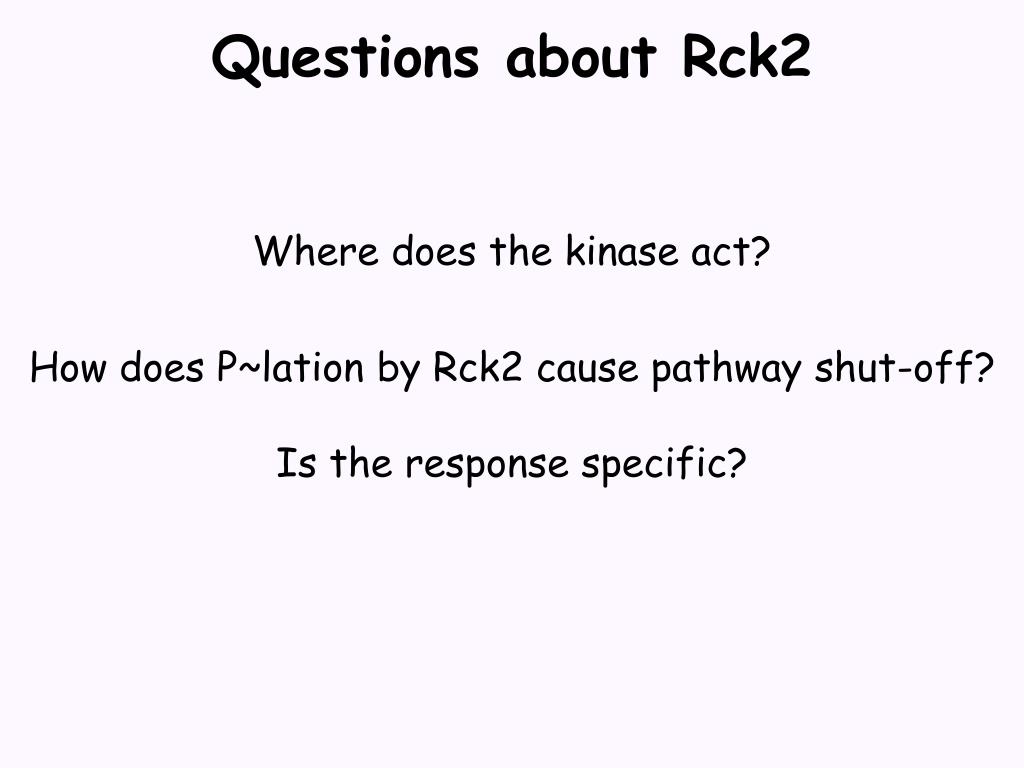 Questions about Rck2

Where does the kinase act?

How does P~lation by Rck2 cause pathway shut-off?

Is the response specific?